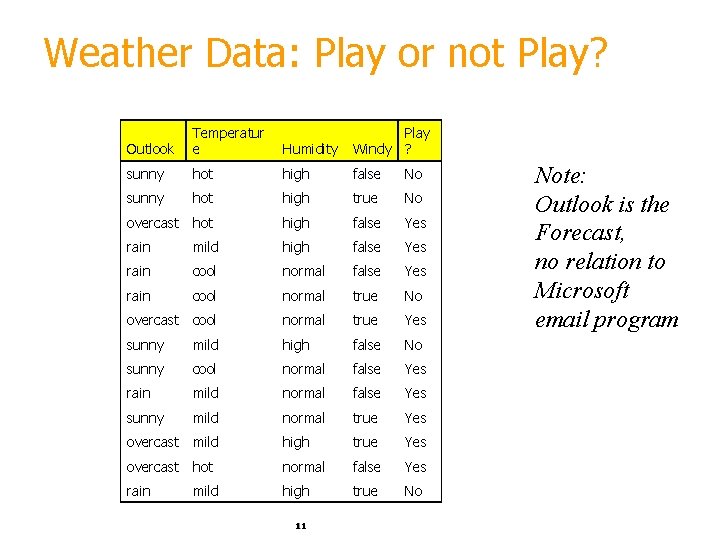 Weather Data: Play or not Play?

| Outlook | Temperature | Humidity | Windy | Play? |
|---|---|---|---|---|
| sunny | hot | high | false | No |
| sunny | hot | high | true | No |
| overcast | hot | high | false | Yes |
| rain | mild | high | false | Yes |
| rain | cool | normal | false | Yes |
| rain | cool | normal | true | No |
| overcast | cool | normal | true | Yes |
| sunny | mild | high | false | No |
| sunny | cool | normal | false | Yes |
| rain | mild | normal | false | Yes |
| sunny | mild | normal | true | Yes |
| overcast | mild | high | true | Yes |
| overcast | hot | normal | false | Yes |
| rain | mild | high | true | No |

Note:
Outlook is the Forecast,
no relation to Microsoft email program

11